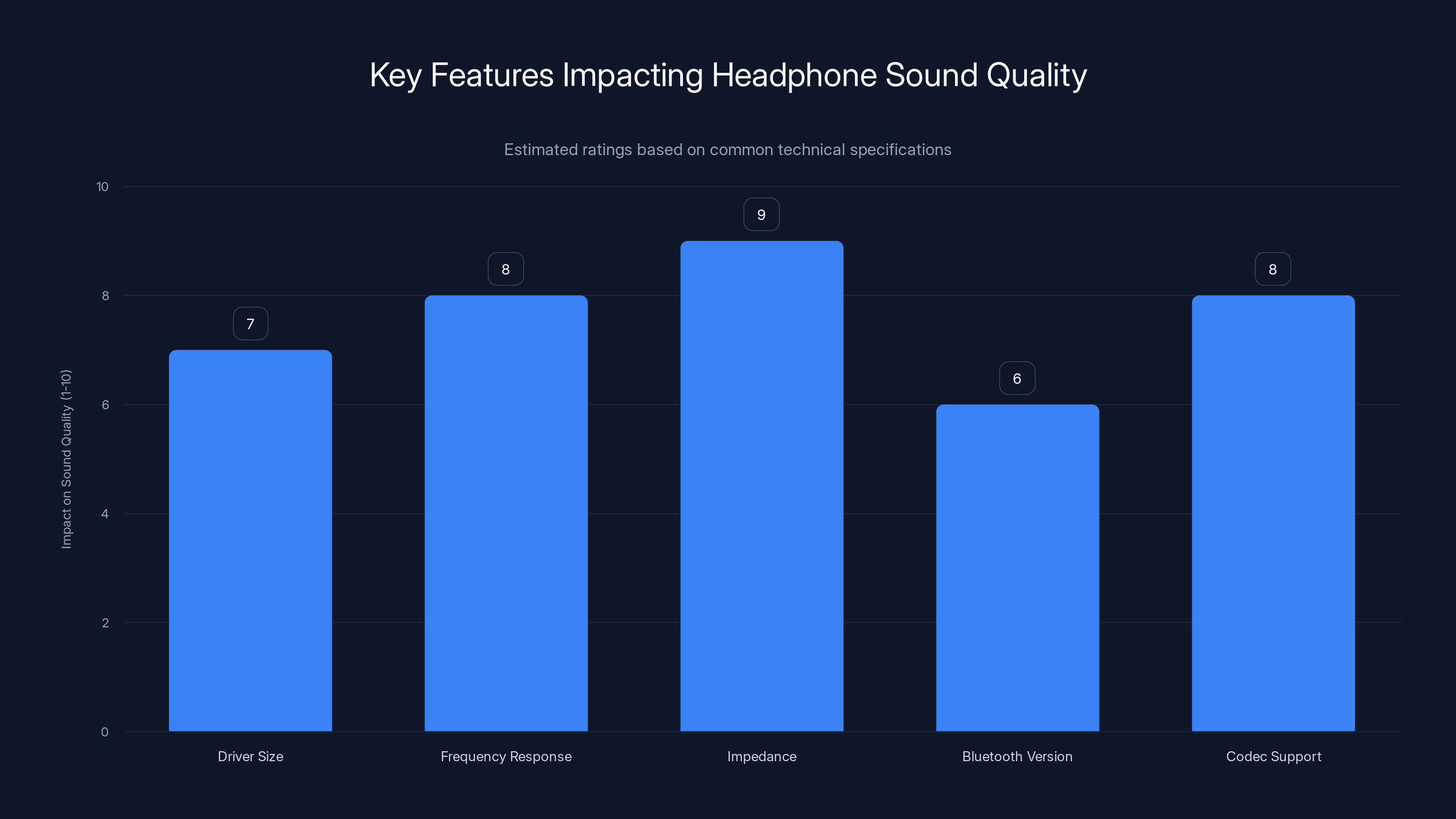 Key Features Impacting Headphone Sound Quality

Estimated ratings based on common technical specifications

Impact on Sound Quality (1-10)

10
8
6
4
2
0

7
8
9
6
8

Driver Size
Frequency Response
Impedance
Bluetooth Version
Codec Support